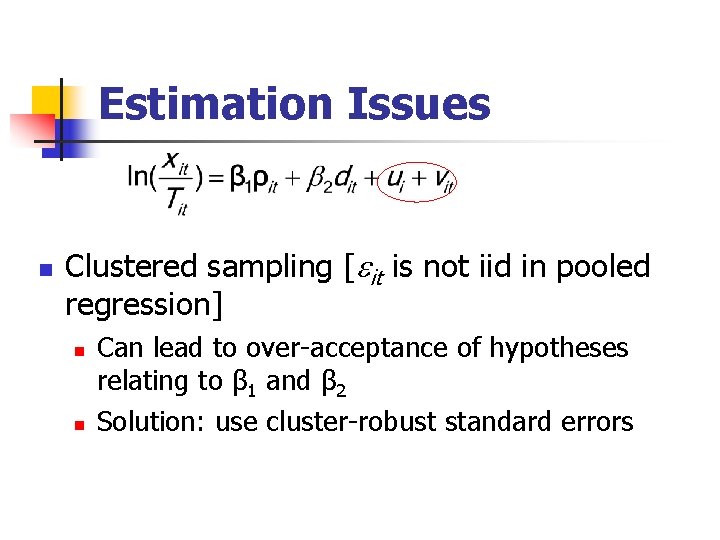 Estimation Issues

$\ln(\frac{x_{it}}{T_{it}}) = \beta_1 p_{it} + \beta_2 d_{it} + u_i + v_{it}$

Clustered sampling [$\varepsilon_{it}$ is not iid in pooled regression]

Can lead to over-acceptance of hypotheses relating to $\beta_1$ and $\beta_2$

Solution: use cluster-robust standard errors